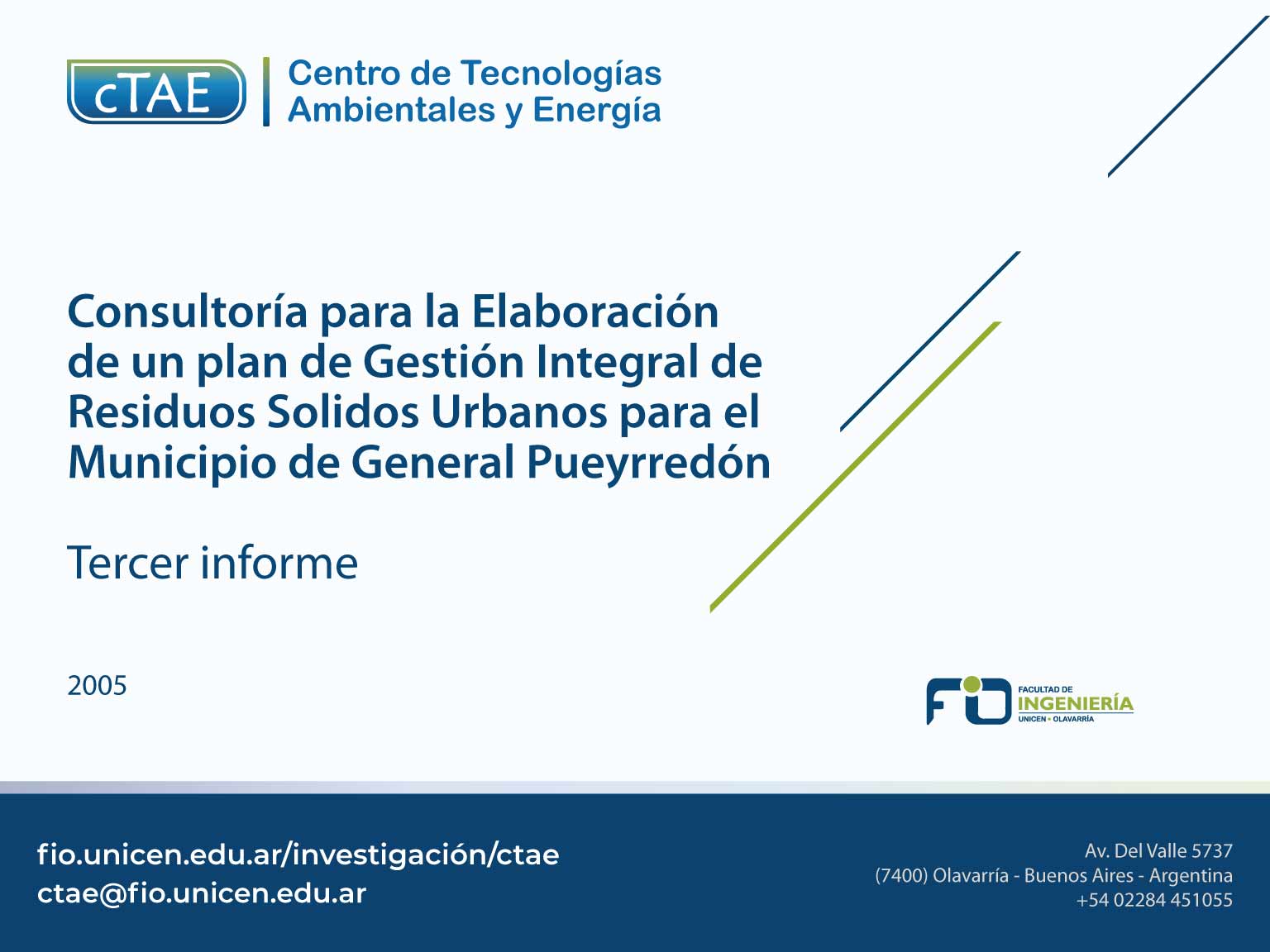 cTAE
Centro de Tecnologías Ambientales y Energía

Consultoría para la Elaboración de un plan de Gestión Integral de Residuos Solidos Urbanos para el Municipio de General Pueyrredón

Tercer informe

2005

FIO FACULTAD DE INGENIERÍA UNICEN • OLAVARRÍA

fio.unicen.edu.ar/investigación/ctae
ctae@fio.unicen.edu.ar

Av. Del Valle 5737
(7400) Olavarría - Buenos Aires - Argentina
+54 02284 451055